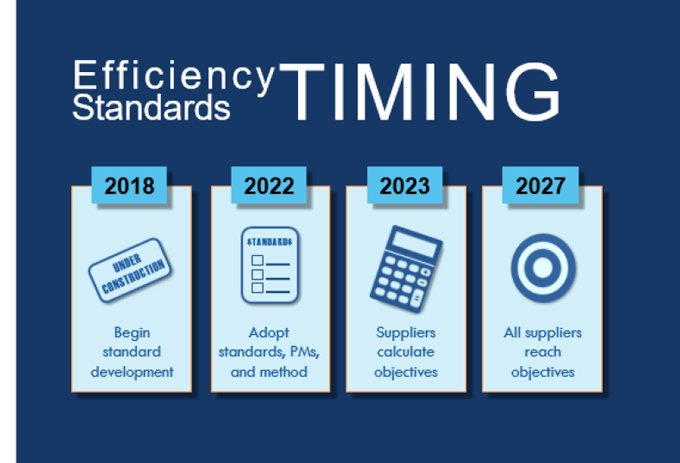 Efficiency Standards TIMING

2018

UNDER CONSTRUCTION

Begin standard development

2022

STANDARDS

Adopt standards, PMs, and method

2023

Suppliers calculate objectives

2027

All suppliers reach objectives